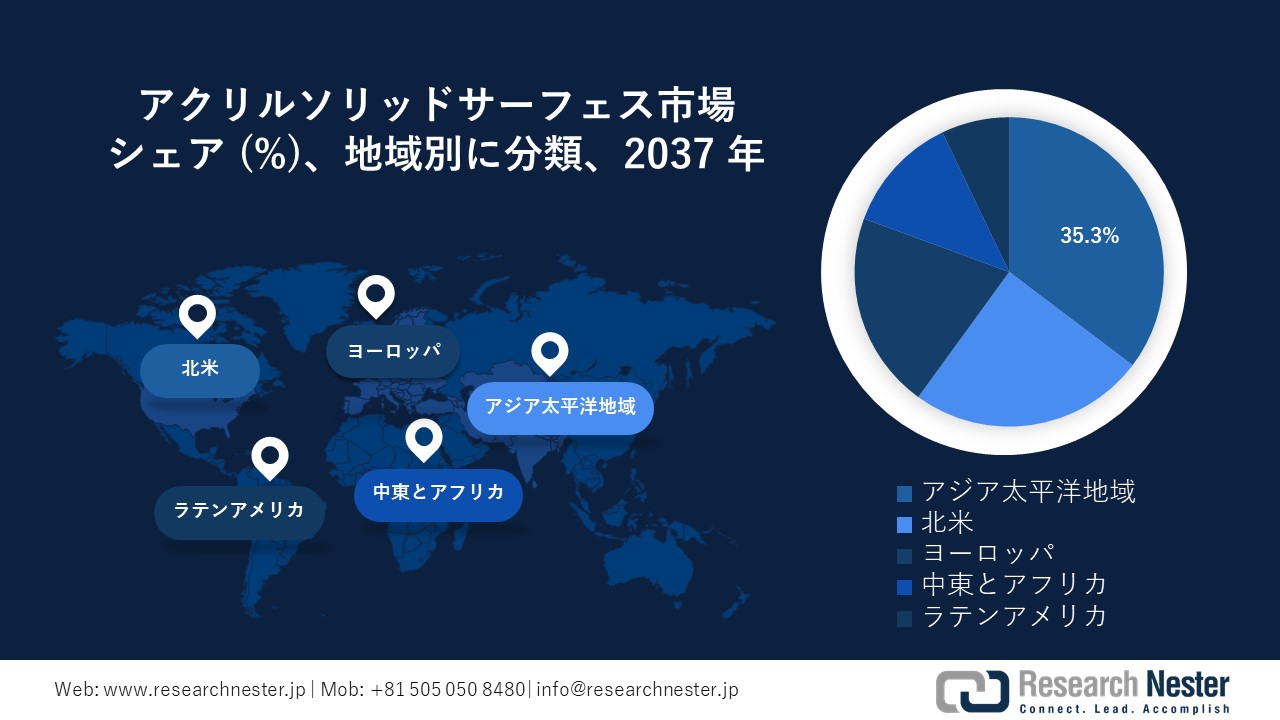 アクリルソリッドサーフェス市場
シェア (%)、地域別に分類、2037 年

北米
ヨーロッパ
アジア太平洋地域
ラテンアメリカ
中東とアフリカ

35.3%

アジア太平洋地域
北米
ヨーロッパ
中東とアフリカ
ラテンアメリカ

Web: www.researchnester.jp | Mob: +81 505 050 8480| info@researchnester.jp

Research Nester
Connect. Lead. Accomplish